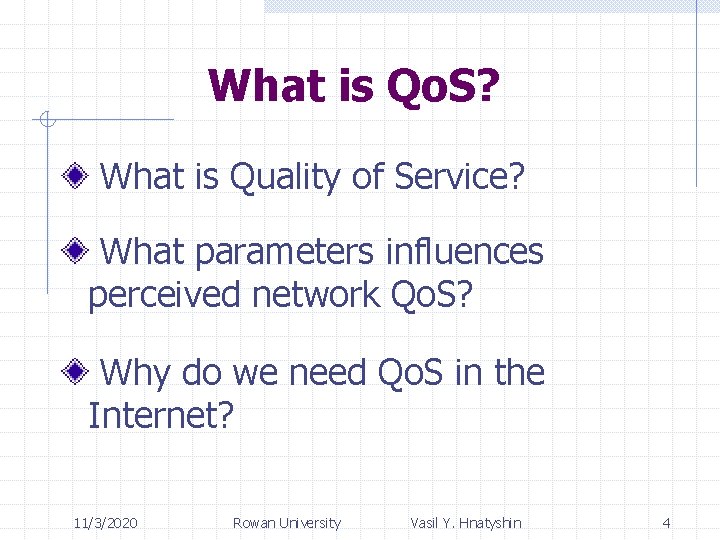 What is QoS?

What is Quality of Service?

What parameters influences perceived network QoS?

Why do we need QoS in the Internet?

11/3/2020 Rowan University Vasil Y. Hnatyshin 4